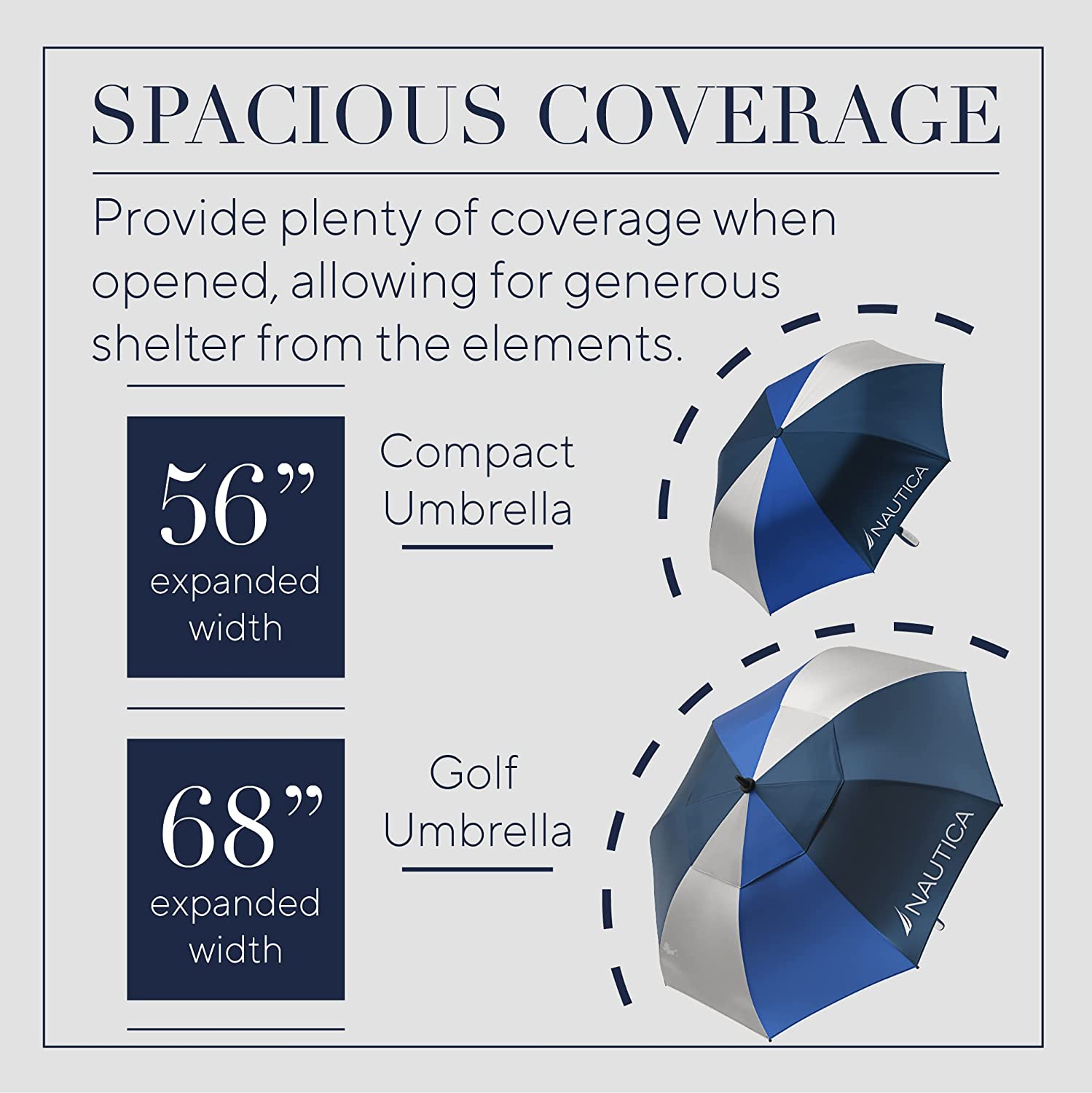 SPACIOUS COVERAGE

Provide plenty of coverage when opened, allowing for generous shelter from the elements.

56"
expanded
width

Compact
Umbrella

NAUTICA

68"
expanded
width

Golf
Umbrella

NAUTICA